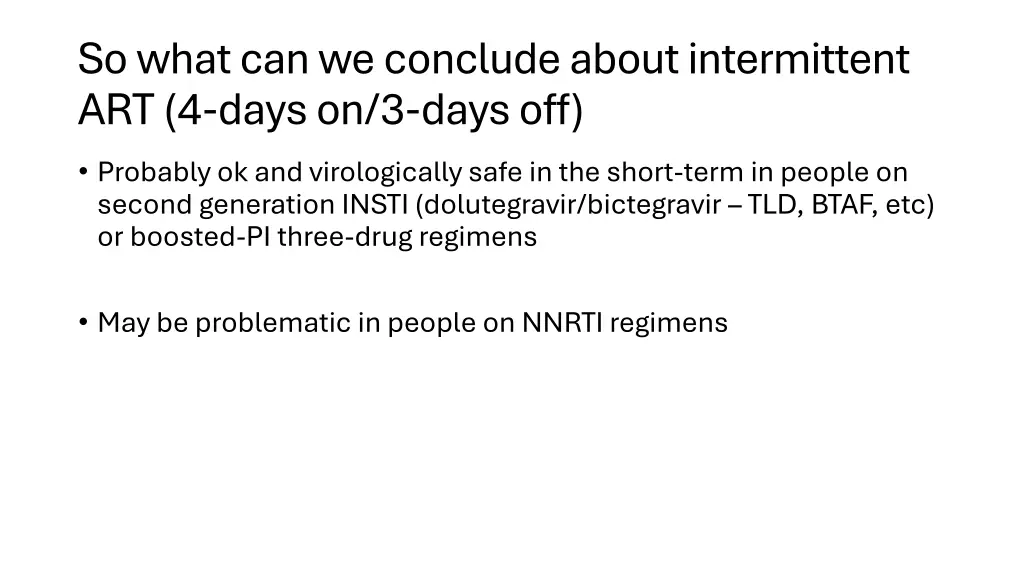 So what can we conclude about intermittent ART (4-days on/3-days off)

• Probably ok and virologically safe in the short-term in people on second generation INSTI (dolutegravir/bictegravir – TLD, BTAF, etc) or boosted-PI three-drug regimens

• May be problematic in people on NNRTI regimens